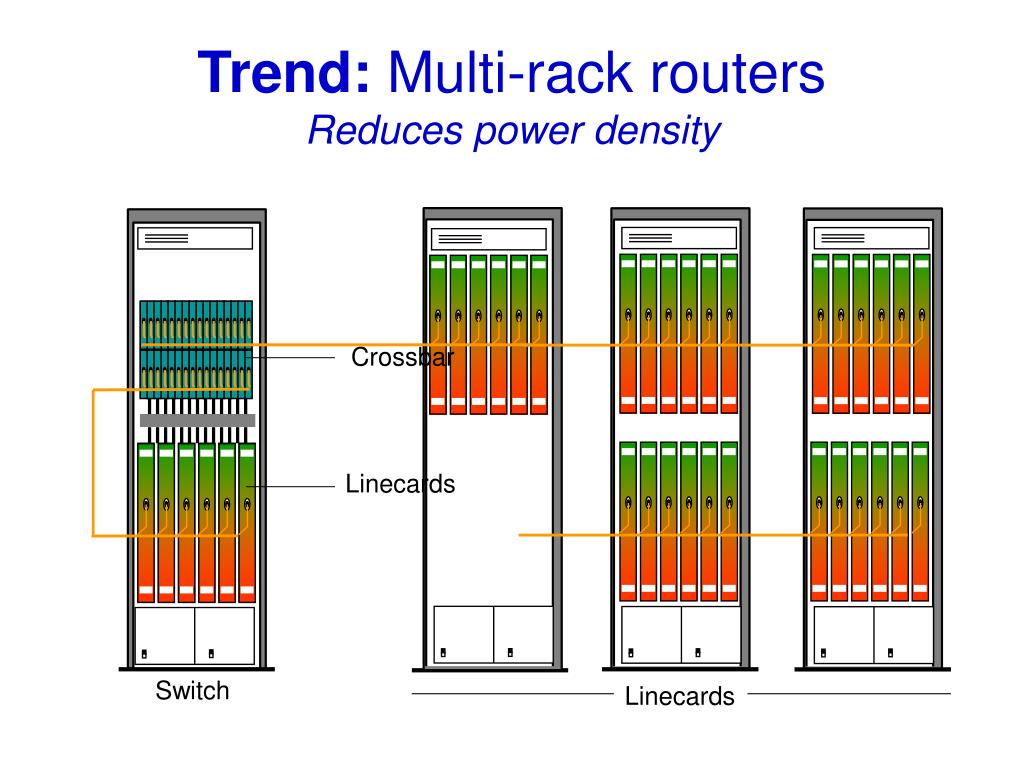 Trend: Multi-rack routers
Reduces power density

Crossbar

Linecards

Switch

Linecards